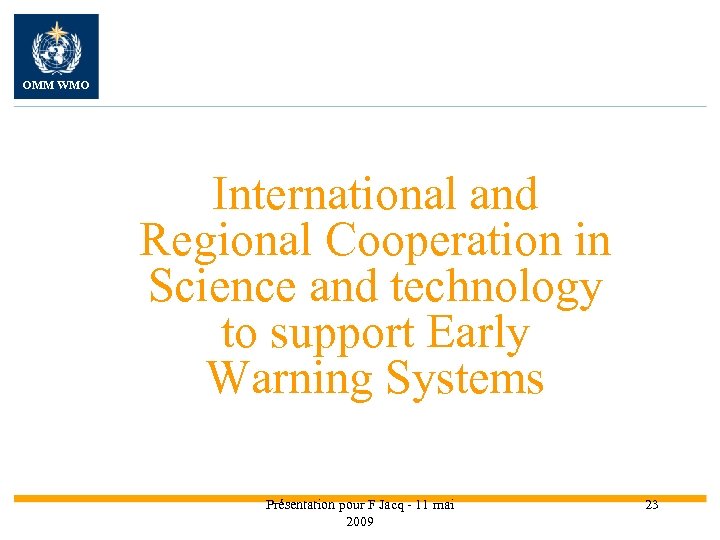 OMM WMO

International and Regional Cooperation in Science and technology to support Early Warning Systems

Présentation pour F Jacq - 11 mai 2009

23